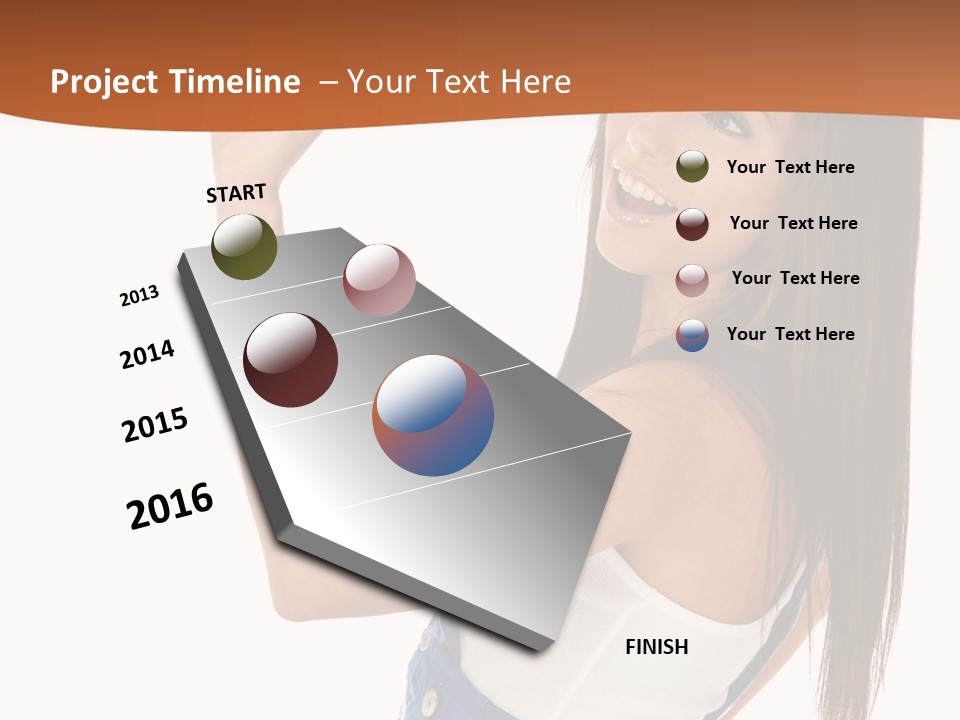 Project Timeline – Your Text Here

START

2013

2014

2015

2016

FINISH

Your Text Here

Your Text Here

Your Text Here

Your Text Here